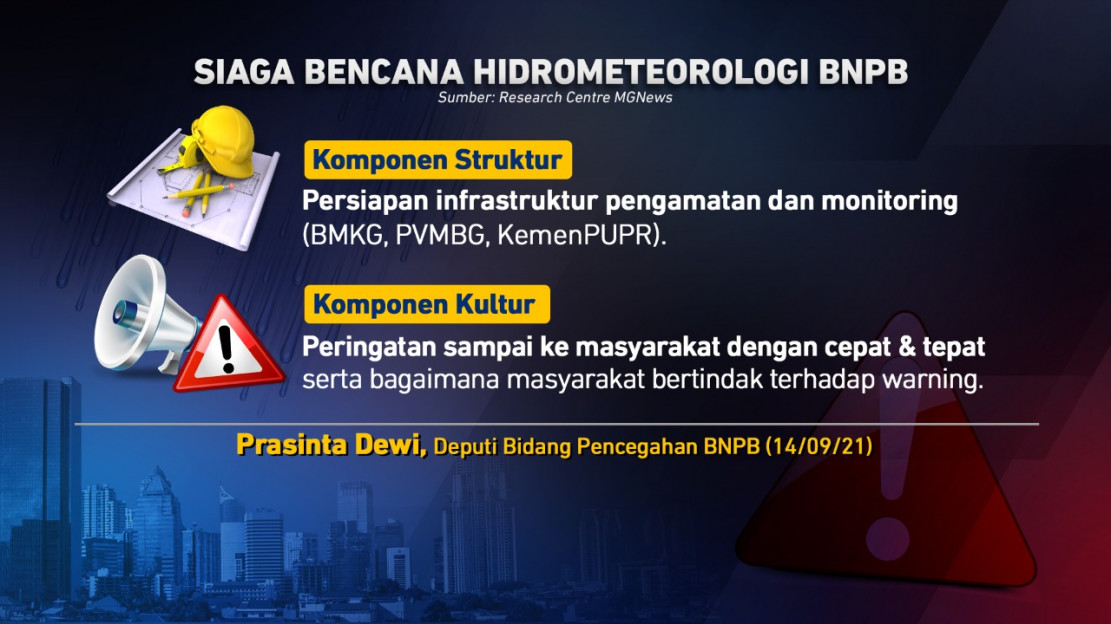 SIAGA BENCANA HIDROMETEOROLOGI BNPB
Sumber: Research Centre MGNews

Komponen Struktur
Persiapan infrastruktur pengamatan dan monitoring (BMKG, PVMBG, KemenPUPR).

Komponen Kultur
Peringatan sampai ke masyarakat dengan cepat & tepat serta bagaimana masyarakat bertindak terhadap warning.

Prasinta Dewi, Deputi Bidang Pencegahan BNPB (14/09/21)